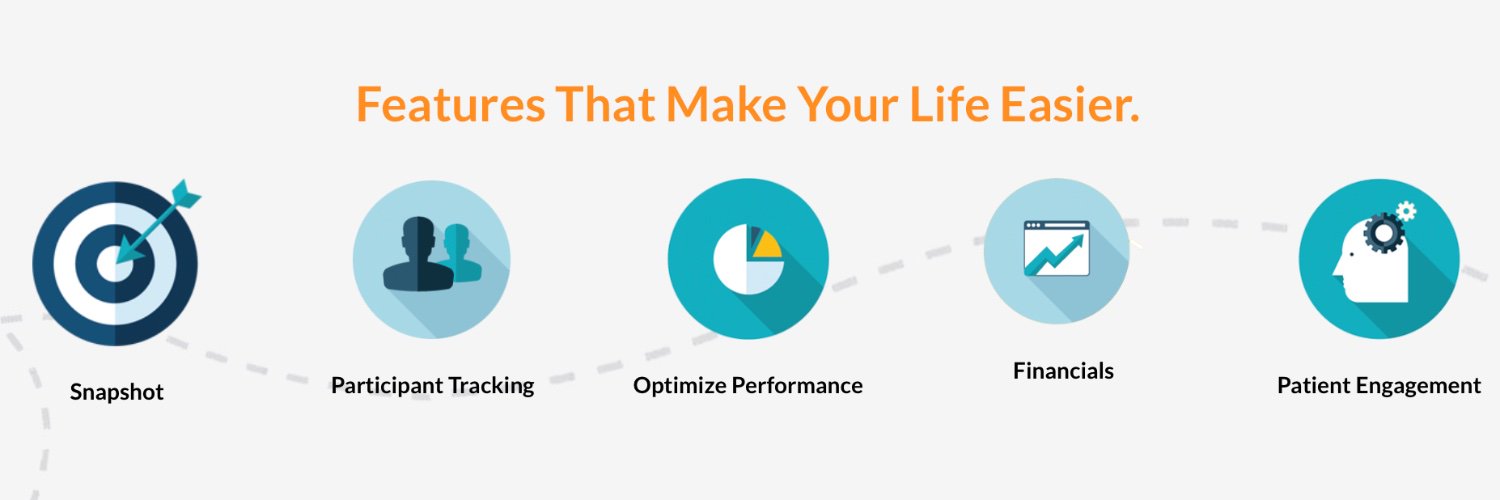 Features That Make Your Life Easier.

Snapshot

Participant Tracking

Optimize Performance

Financials

Patient Engagement